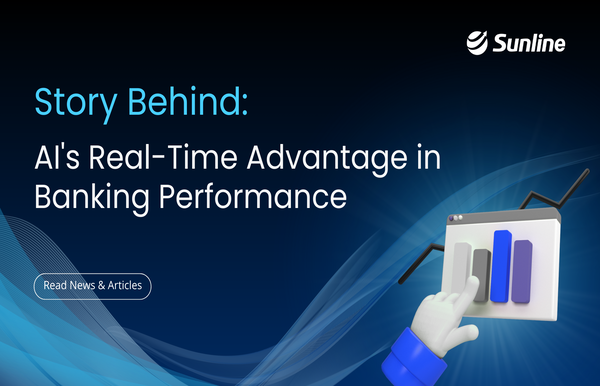 Sunline

Story Behind:

AI's Real-Time Advantage in Banking Performance

Read News & Articles